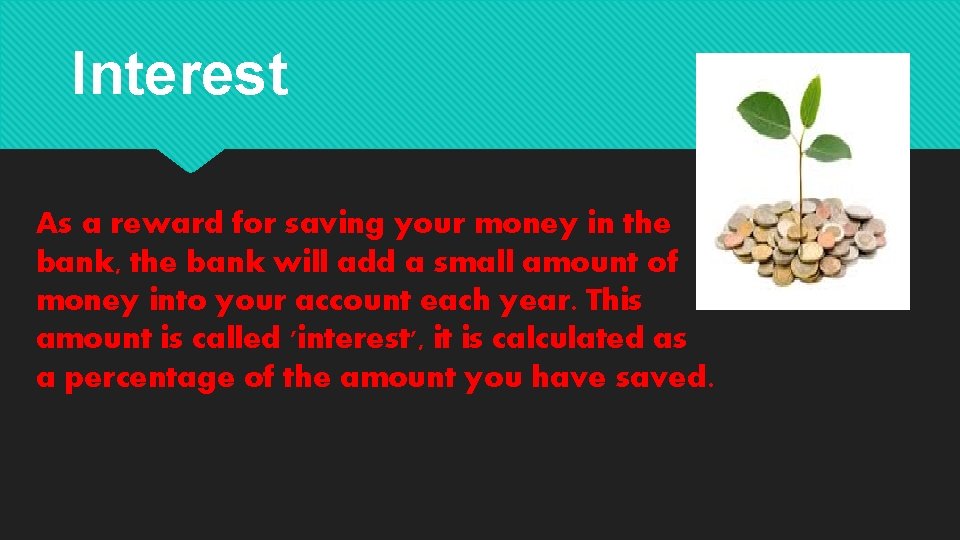 Interest

As a reward for saving your money in the bank, the bank will add a small amount of money into your account each year. This amount is called 'interest', it is calculated as a percentage of the amount you have saved.